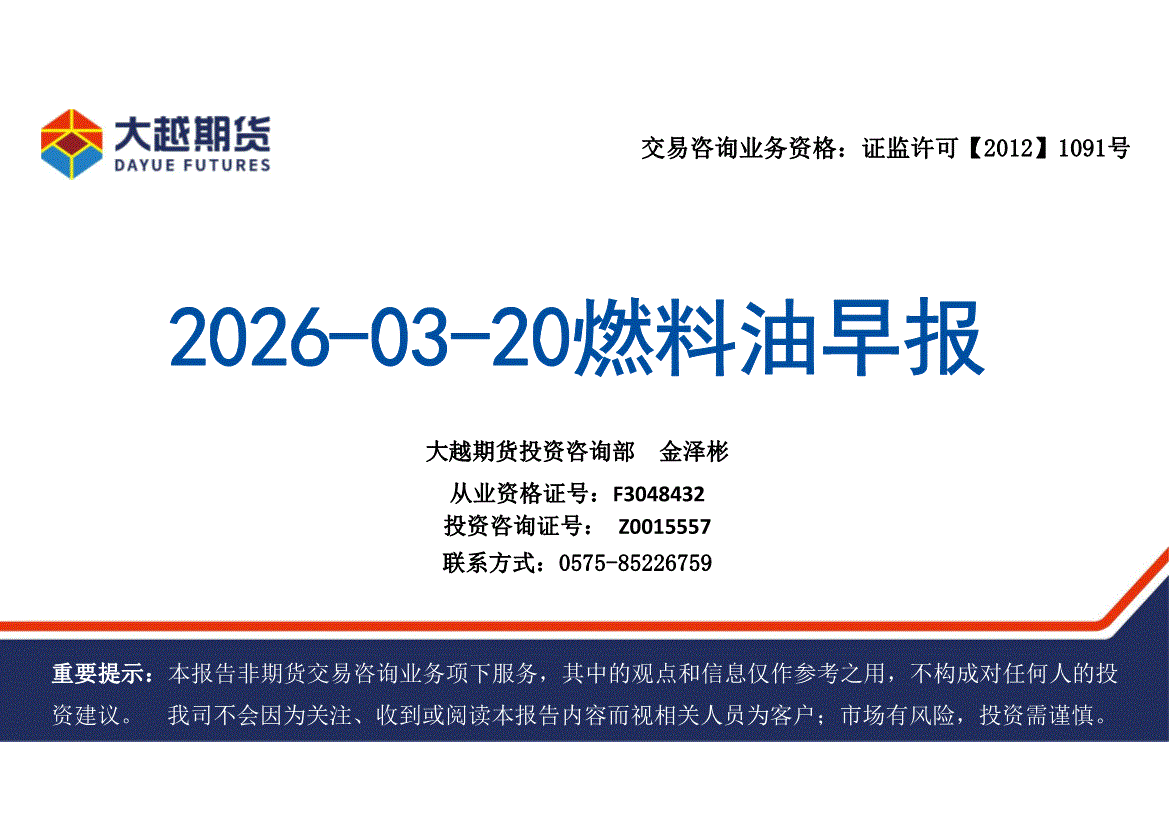 大越期货
DAYUE FUTURES

交易咨询业务资格：证监许可【2012】1091号

2026-03-20燃料油早报

大越期货投资咨询部　金泽彬

从业资格证号：F3048432

投资咨询证号：　Z0015557

联系方式：0575-85226759

重要提示：本报告非期货交易咨询业务项下服务，其中的观点和信息仅作参考之用，不构成对任何人的投资建议。　我司不会因为关注、收到或阅读本报告内容而视相关人员为客户；市场有风险，投资需谨慎。